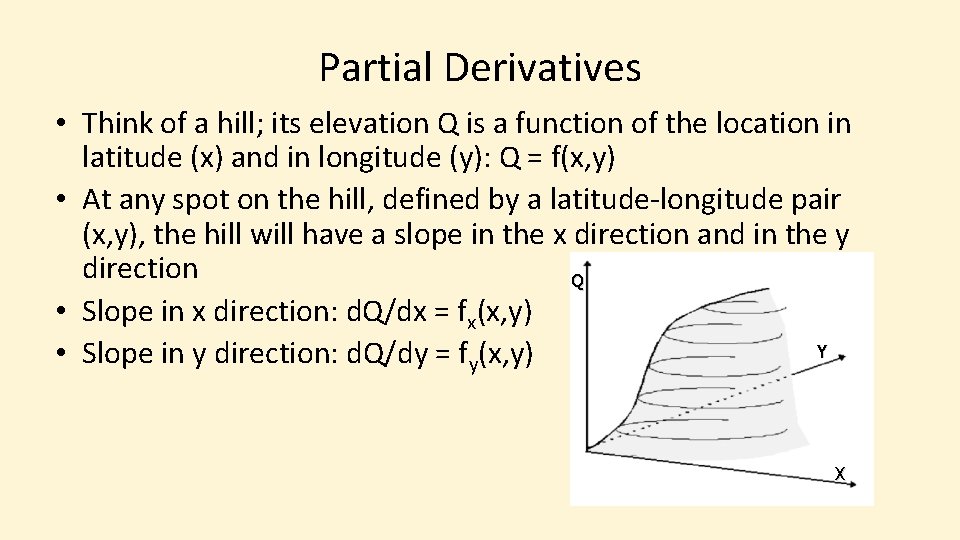 Partial Derivatives

• Think of a hill; its elevation Q is a function of the location in latitude (x) and in longitude (y): Q = f(x,y)
• At any spot on the hill, defined by a latitude-longitude pair (x,y), the hill will have a slope in the x direction and in the y direction
• Slope in x direction: dQ/dx = $f_x$(x,y)
• Slope in y direction: dQ/dy = $f_y$(x,y)

Q
Y
X